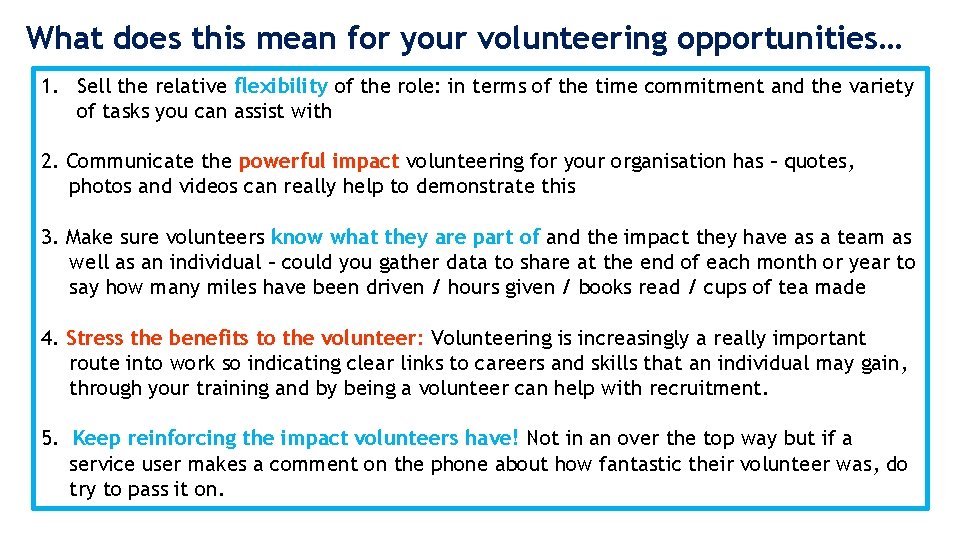 What does this mean for your volunteering opportunities…

1. Sell the relative flexibility of the role: in terms of the time commitment and the variety of tasks you can assist with

2. Communicate the powerful impact volunteering for your organisation has – quotes, photos and videos can really help to demonstrate this

3. Make sure volunteers know what they are part of and the impact they have as a team as well as an individual – could you gather data to share at the end of each month or year to say how many miles have been driven / hours given / books read / cups of tea made

4. Stress the benefits to the volunteer: Volunteering is increasingly a really important route into work so indicating clear links to careers and skills that an individual may gain, through your training and by being a volunteer can help with recruitment.

5. Keep reinforcing the impact volunteers have! Not in an over the top way but if a service user makes a comment on the phone about how fantastic their volunteer was, do try to pass it on.